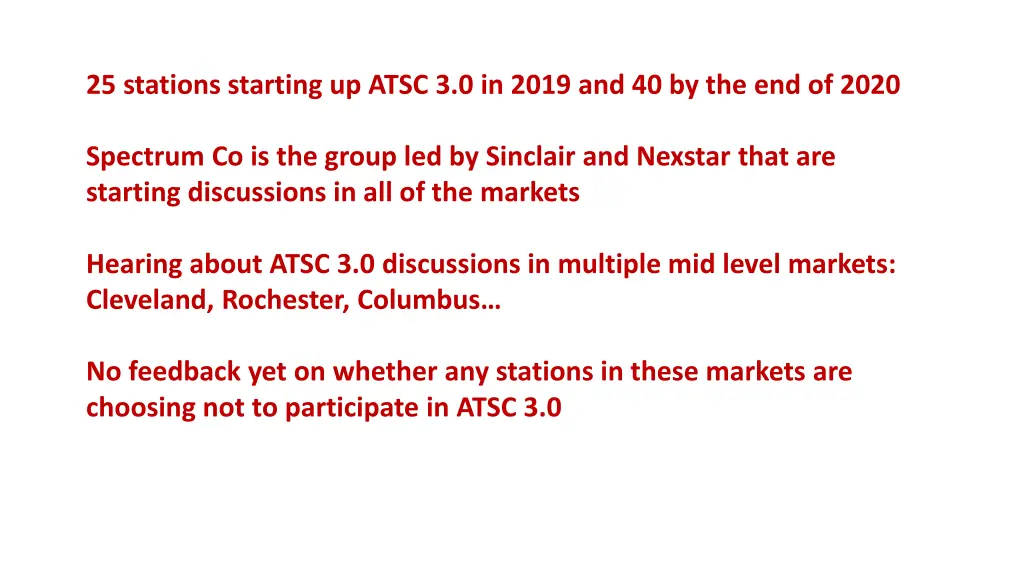 25 stations starting up ATSC 3.0 in 2019 and 40 by the end of 2020

Spectrum Co is the group led by Sinclair and Nexstar that are starting discussions in all of the markets

Hearing about ATSC 3.0 discussions in multiple mid level markets: Cleveland, Rochester, Columbus…

No feedback yet on whether any stations in these markets are choosing not to participate in ATSC 3.0